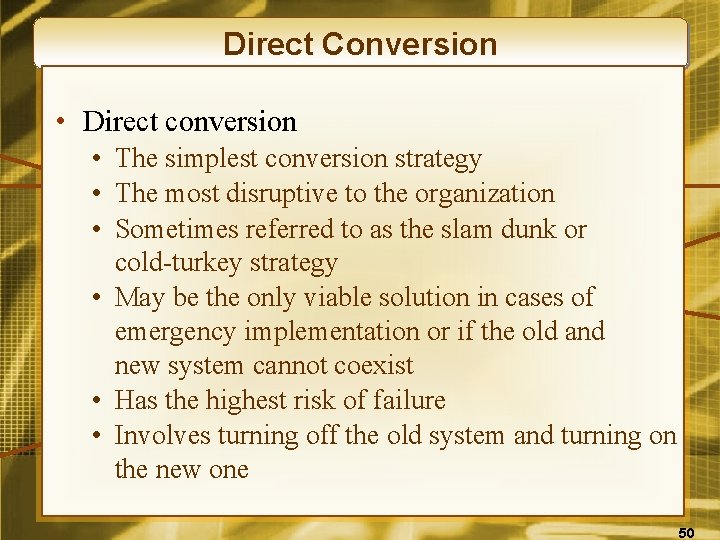 Direct Conversion

• Direct conversion
  • The simplest conversion strategy
  • The most disruptive to the organization
  • Sometimes referred to as the slam dunk or cold-turkey strategy
  • May be the only viable solution in cases of emergency implementation or if the old and new system cannot coexist
  • Has the highest risk of failure
  • Involves turning off the old system and turning on the new one

50